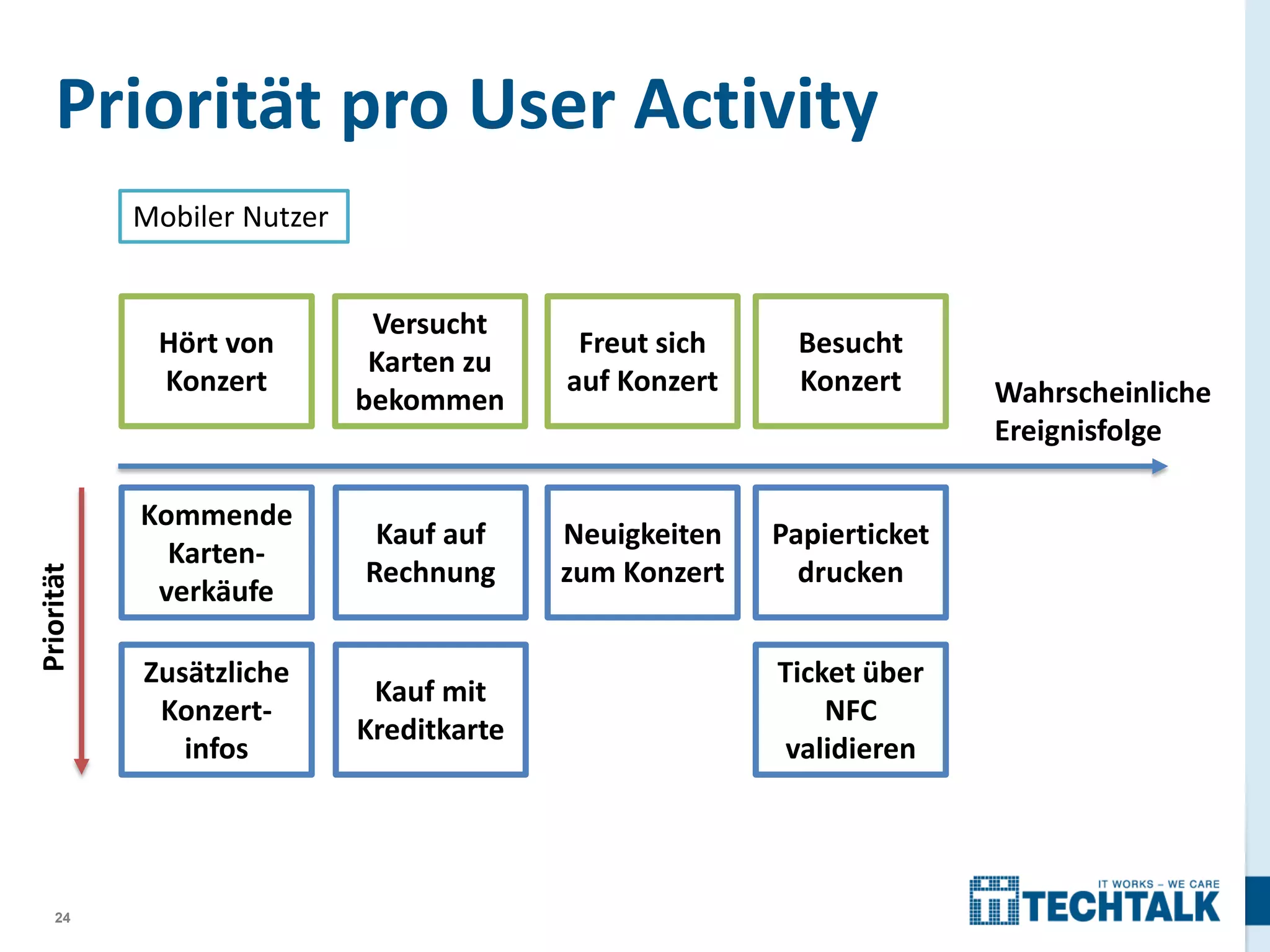 Priorität pro User Activity

Mobiler Nutzer

Hört von Konzert

Versucht Karten zu bekommen

Freut sich auf Konzert

Besucht Konzert

Wahrscheinliche Ereignisfolge

Priorität

Kommende Kartenverkäufe

Kauf auf Rechnung

Neuigkeiten zum Konzert

Papierticket drucken

Zusätzliche Konzertinfos

Kauf mit Kreditkarte

Ticket über NFC validieren

24

IT WORKS – WE CARE
TECHTALK